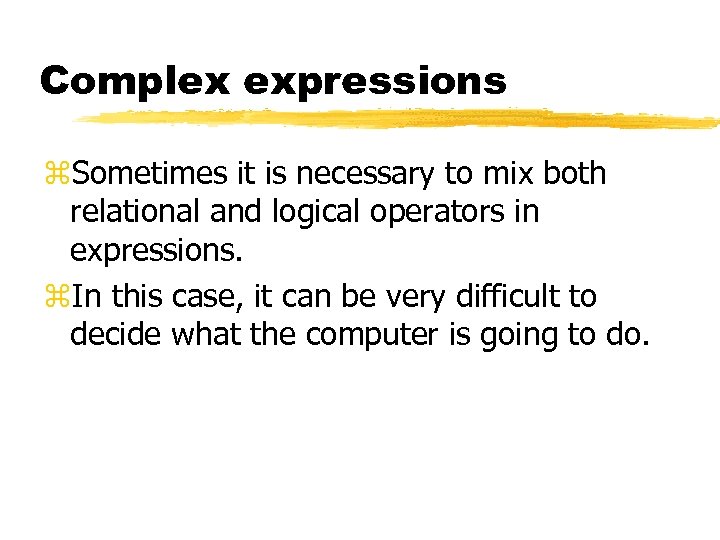 Complex expressions

⌘Sometimes it is necessary to mix both relational and logical operators in expressions.

⌘In this case, it can be very difficult to decide what the computer is going to do.